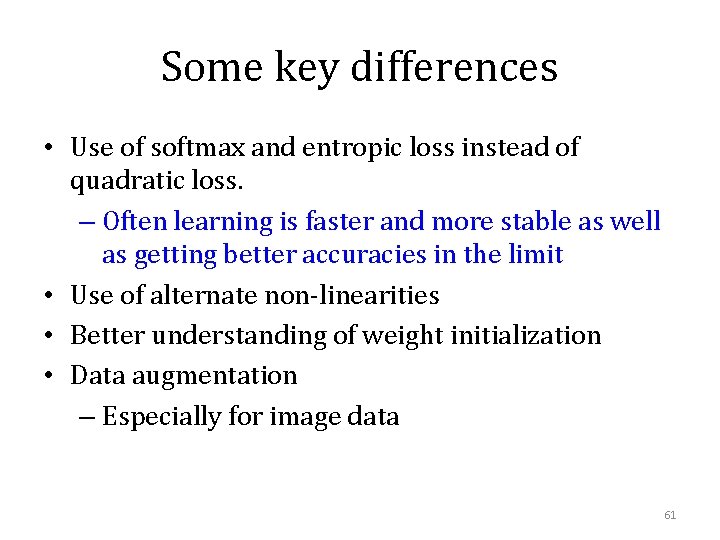 Some key differences

• Use of softmax and entropic loss instead of quadratic loss.

– Often learning is faster and more stable as well as getting better accuracies in the limit

• Use of alternate non-linearities

• Better understanding of weight initialization

• Data augmentation

– Especially for image data

61